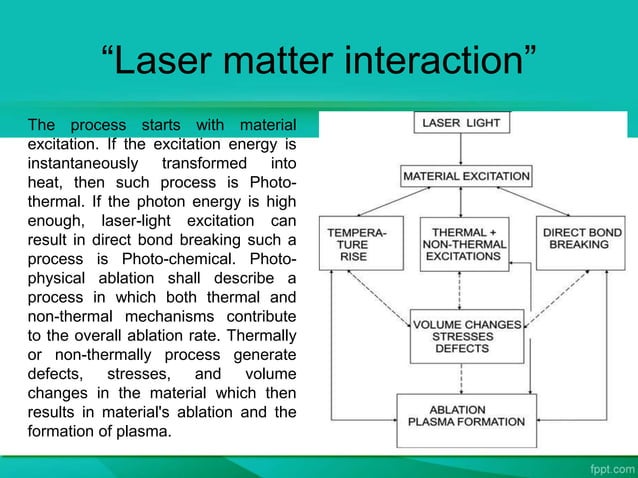 “Laser matter interaction”

The process starts with material excitation. If the excitation energy is instantaneously transformed into heat, then such process is Photo-thermal. If the photon energy is high enough, laser-light excitation can result in direct bond breaking such a process is Photo-chemical. Photo-physical ablation shall describe a process in which both thermal and non-thermal mechanisms contribute to the overall ablation rate. Thermally or non-thermally process generate defects, stresses, and volume changes in the material which then results in material's ablation and the formation of plasma.

LASER LIGHT

MATERIAL EXCITATION

TEMPERA-TURE RISE

THERMAL + NON-THERMAL EXCITATIONS

DIRECT BOND BREAKING

VOLUME CHANGES STRESSES DEFECTS

ABLATION PLASMA FORMATION

fppt.com